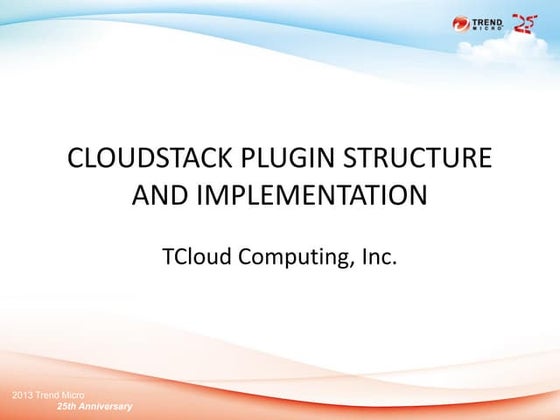 TREND MICRO 25

CLOUDSTACK PLUGIN STRUCTURE AND IMPLEMENTATION

TCloud Computing, Inc.

2013 Trend Micro
25th Anniversary